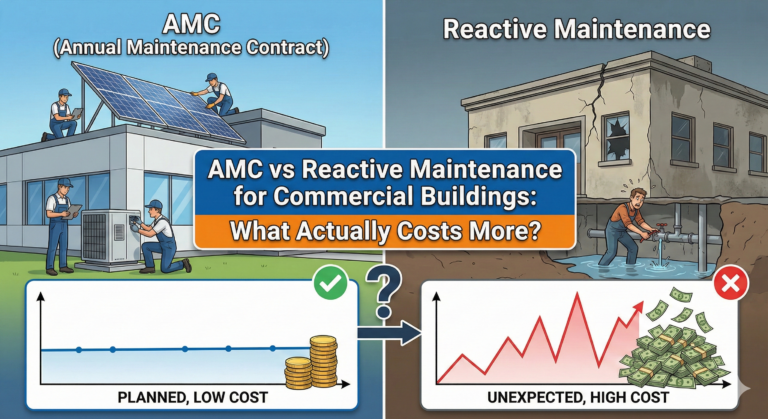 AMC
(Annual Maintenance Contract)

Reactive Maintenance

AMC vs Reactive Maintenance for Commercial Buildings:

What Actually Costs More?

?

PLANNED, LOW COST

UNEXPECTED, HIGH COST